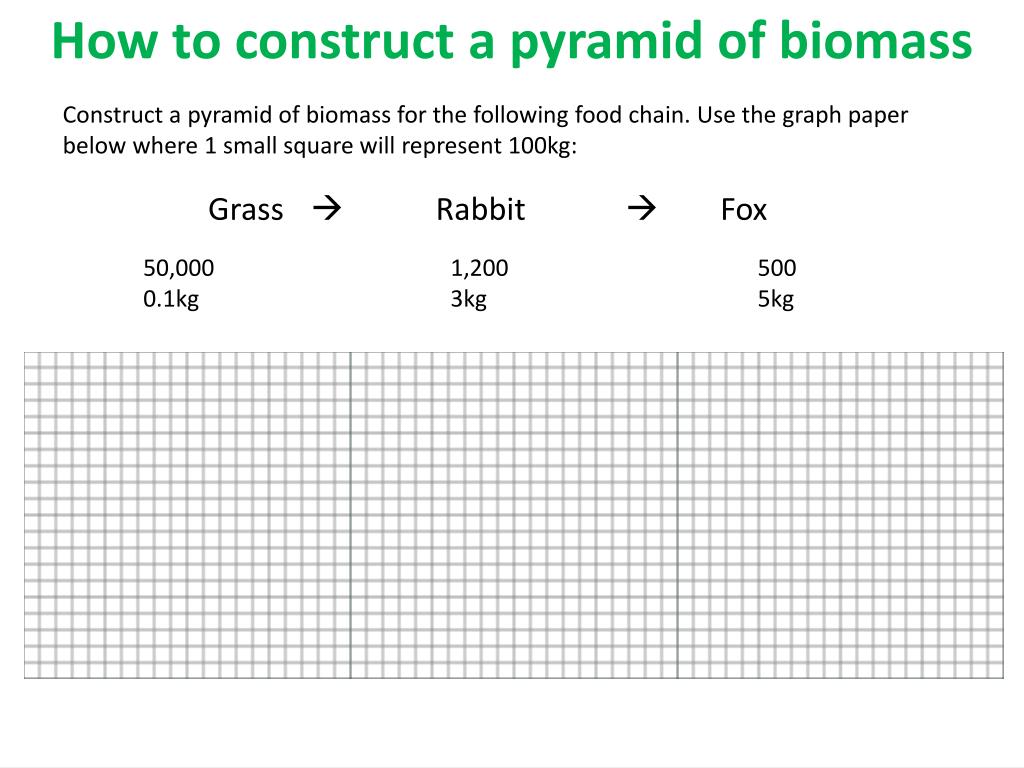 How to construct a pyramid of biomass

Construct a pyramid of biomass for the following food chain. Use the graph paper below where 1 small square will represent 100kg:

Grass → Rabbit → Fox

50,000
0.1kg

1,200
3kg

500
5kg